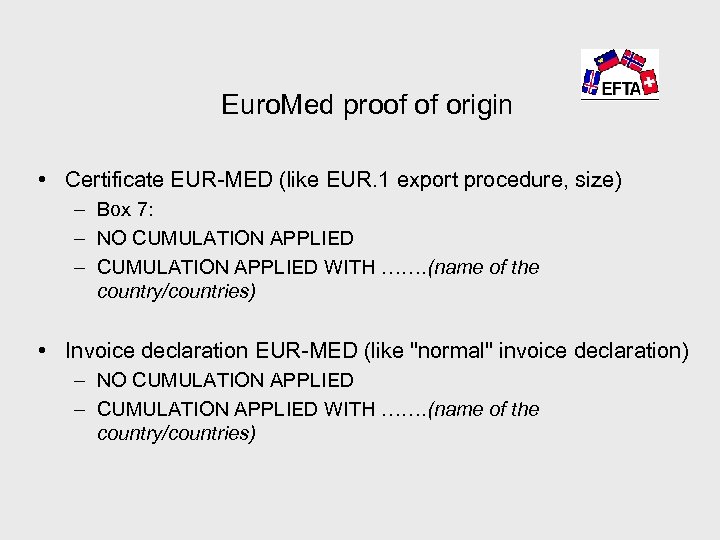 EFTA

EuroMed proof of origin

• Certificate EUR-MED (like EUR.1 export procedure, size)
– Box 7:
– NO CUMULATION APPLIED
– CUMULATION APPLIED WITH …….(name of the country/countries)

• Invoice declaration EUR-MED (like "normal" invoice declaration)
– NO CUMULATION APPLIED
– CUMULATION APPLIED WITH …….(name of the country/countries)